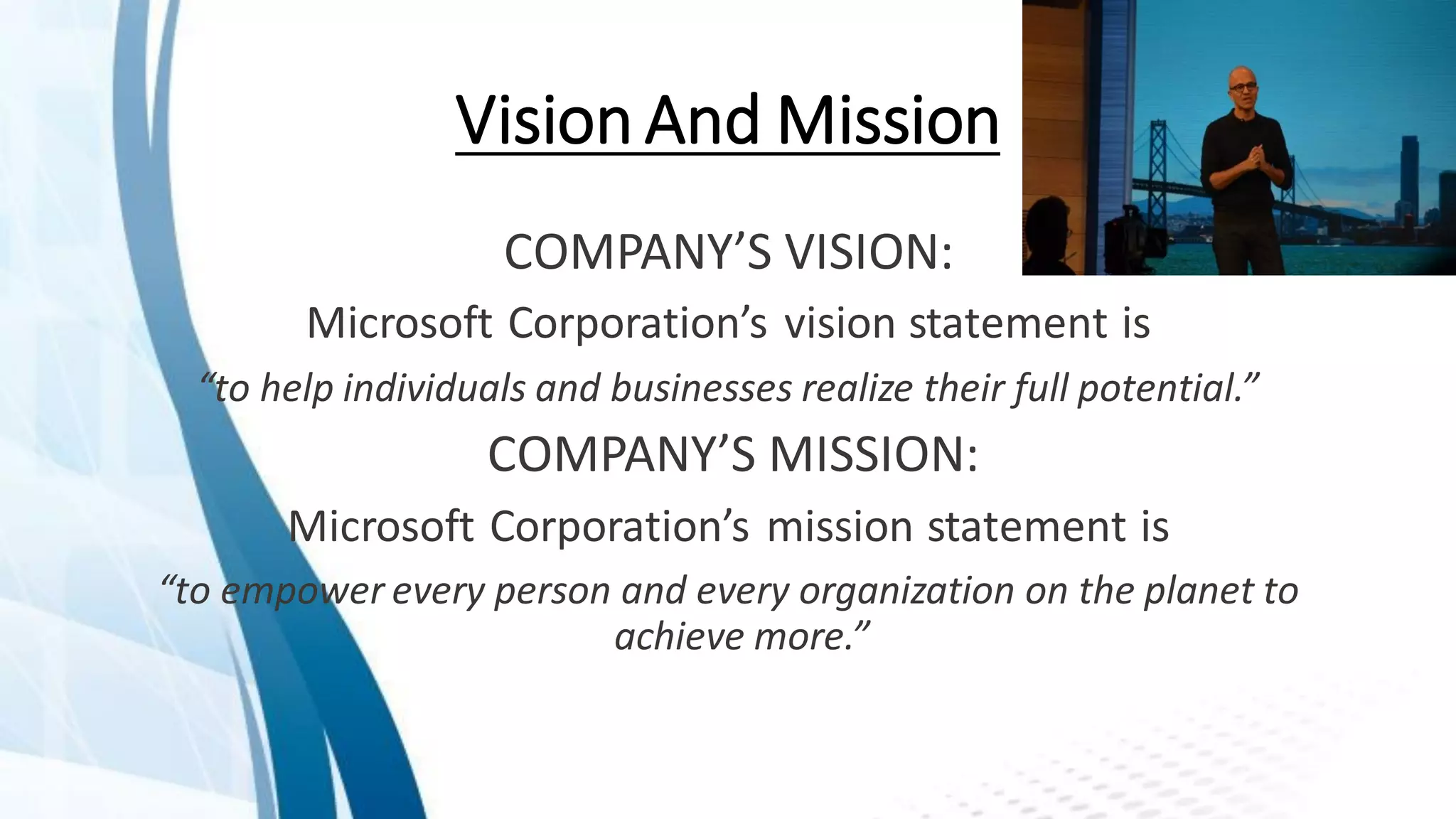 Vision And Mission

COMPANY’S VISION:

Microsoft Corporation’s vision statement is

“to help individuals and businesses realize their full potential.”

COMPANY’S MISSION:

Microsoft Corporation’s mission statement is

“to empower every person and every organization on the planet to achieve more.”